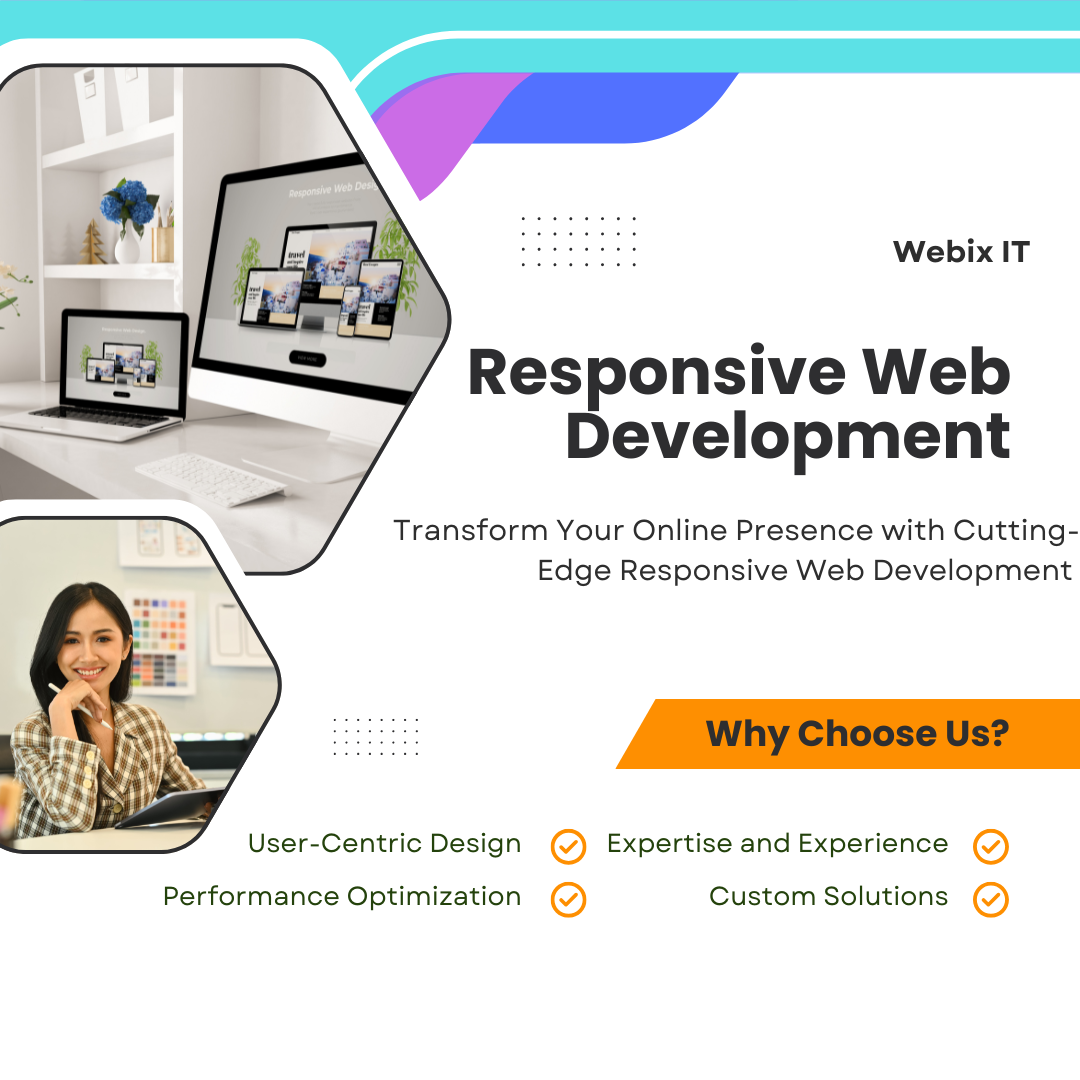 Responsive Web Design

travel

Webix IT

Responsive Web Development

Transform Your Online Presence with Cutting-Edge Responsive Web Development

Why Choose Us?

User-Centric Design

Expertise and Experience

Performance Optimization

Custom Solutions